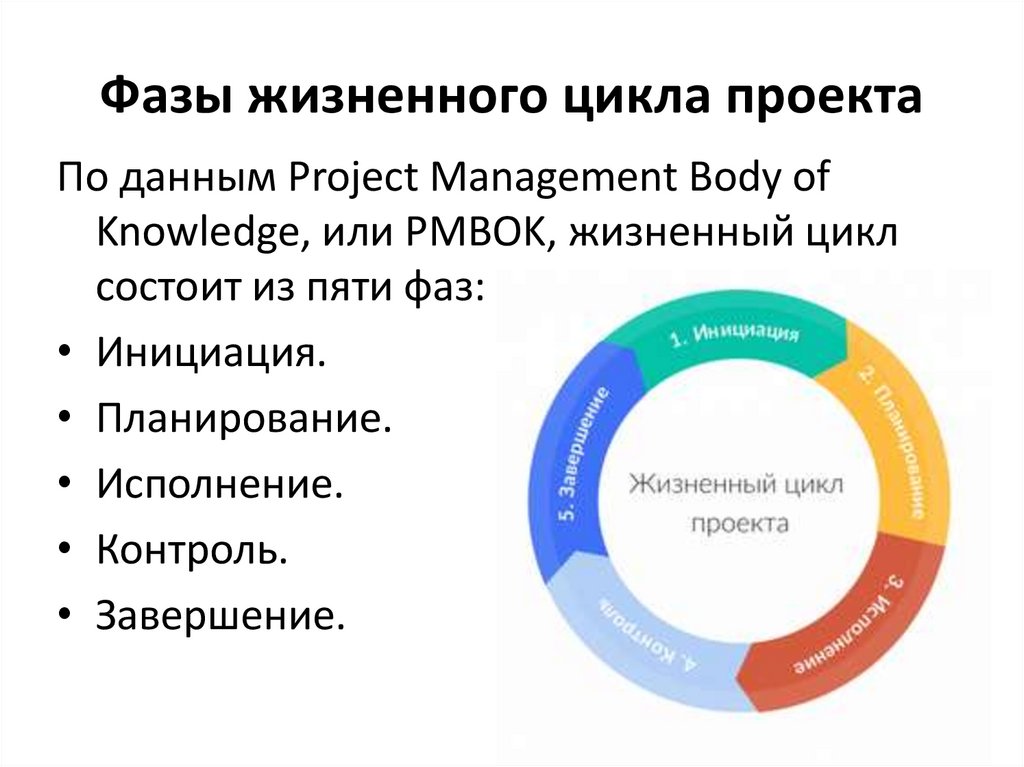 Фазы жизненного цикла проекта

По данным Project Management Body of Knowledge, или PMBOK, жизненный цикл состоит из пяти фаз:

• Инициация.
• Планирование.
• Исполнение.
• Контроль.
• Завершение.

1. Инициация
2. Планирование
3. Исполнение
4. Контроль
5. Завершение

Жизненный цикл проекта